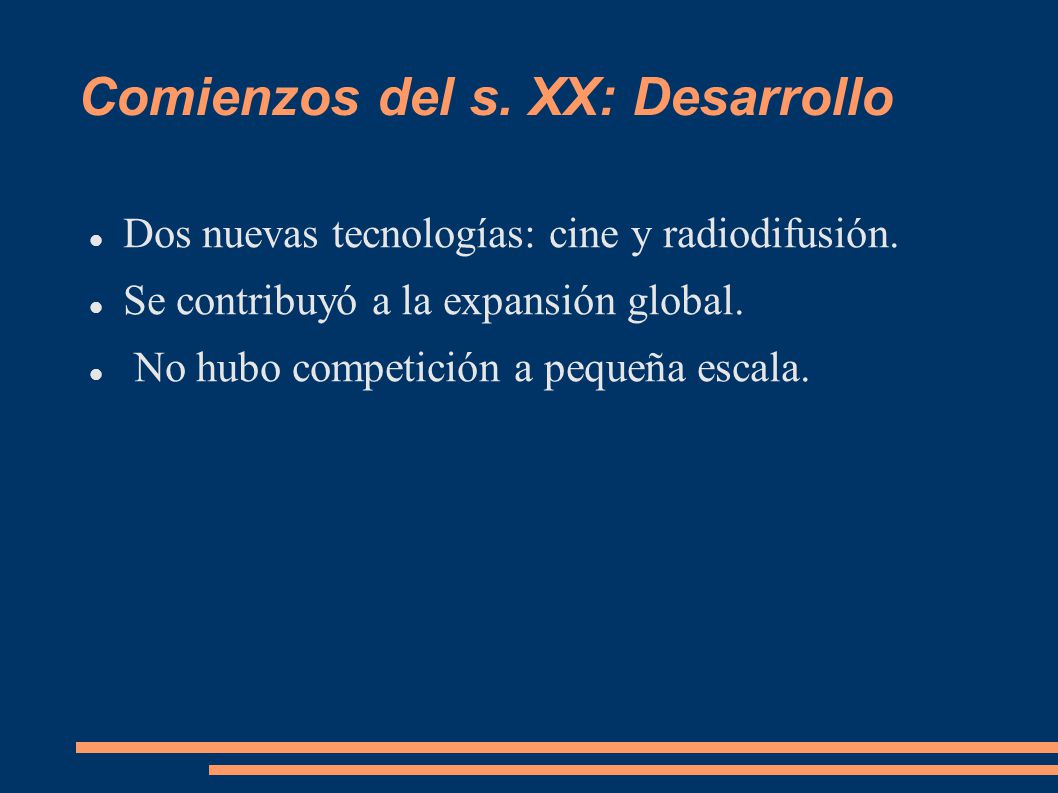 Comienzos del s. XX: Desarrollo

- Dos nuevas tecnologías: cine y radiodifusión.
- Se contribuyó a la expansión global.
- No hubo competición a pequeña escala.